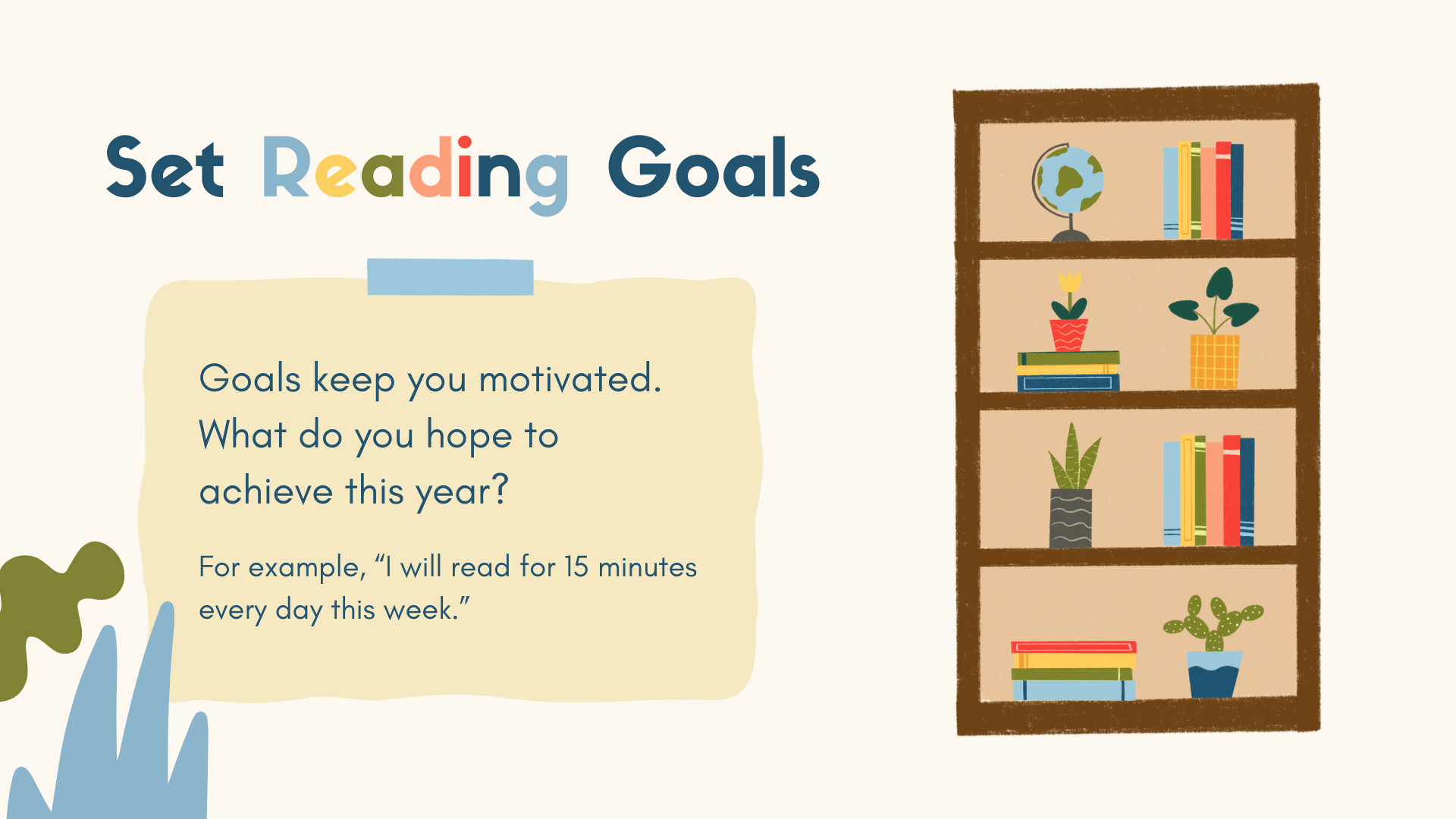 Set Reading Goals

Goals keep you motivated. What do you hope to achieve this year?

For example, “I will read for 15 minutes every day this week.”